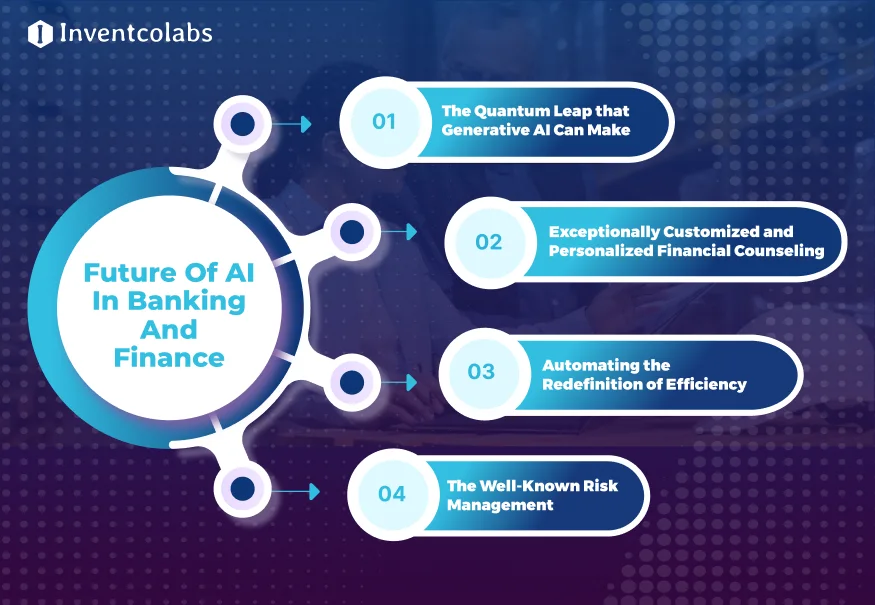 Inventcolabs

Future Of AI In Banking And Finance

01 The Quantum Leap that Generative AI Can Make

02 Exceptionally Customized and Personalized Financial Counseling

03 Automating the Redefinition of Efficiency

04 The Well-Known Risk Management